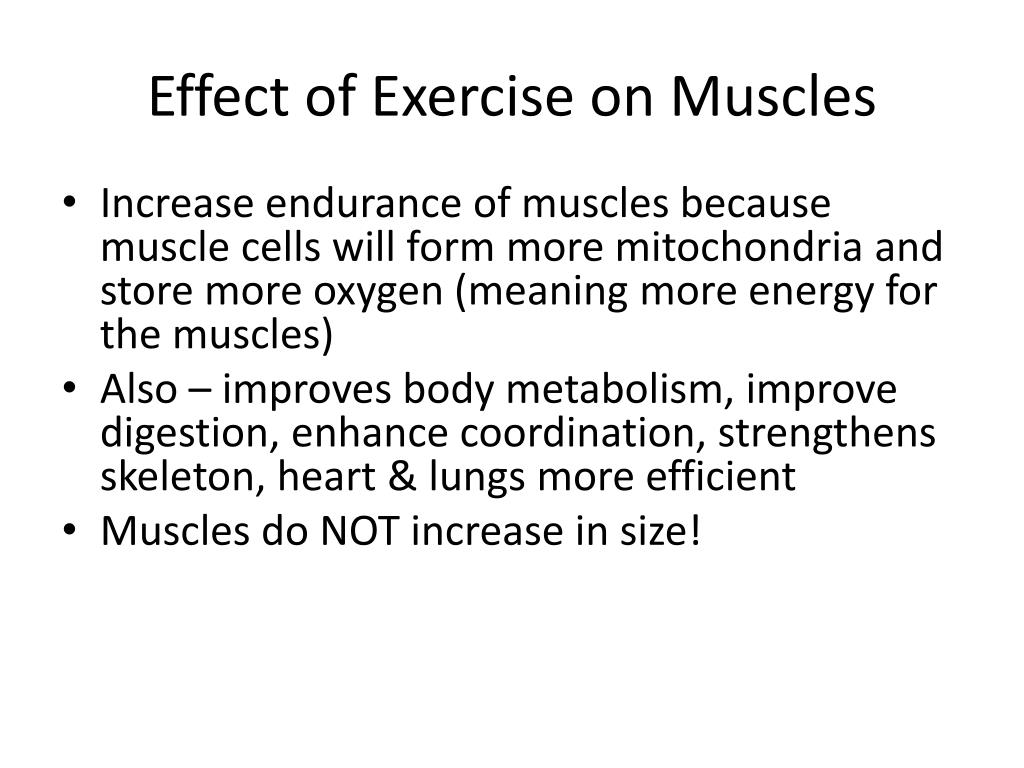 Effect of Exercise on Muscles

• Increase endurance of muscles because muscle cells will form more mitochondria and store more oxygen (meaning more energy for the muscles)
• Also – improves body metabolism, improve digestion, enhance coordination, strengthens skeleton, heart & lungs more efficient
• Muscles do NOT increase in size!